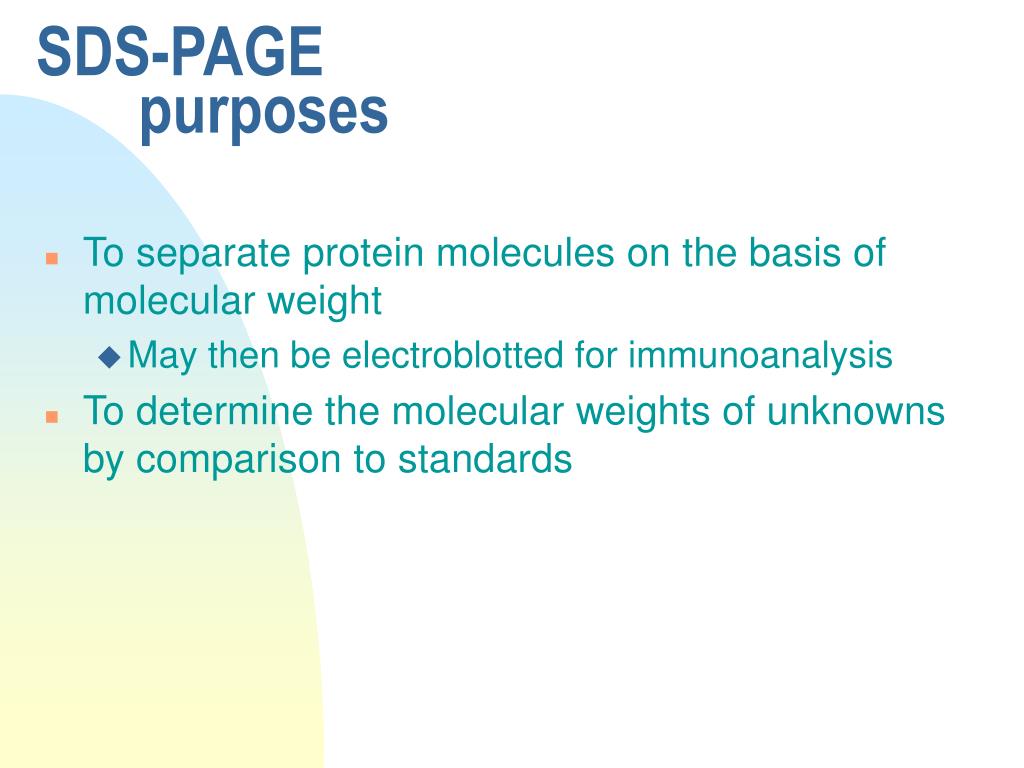 SDS-PAGE
purposes

To separate protein molecules on the basis of molecular weight

May then be electroblotted for immunoanalysis

To determine the molecular weights of unknowns by comparison to standards